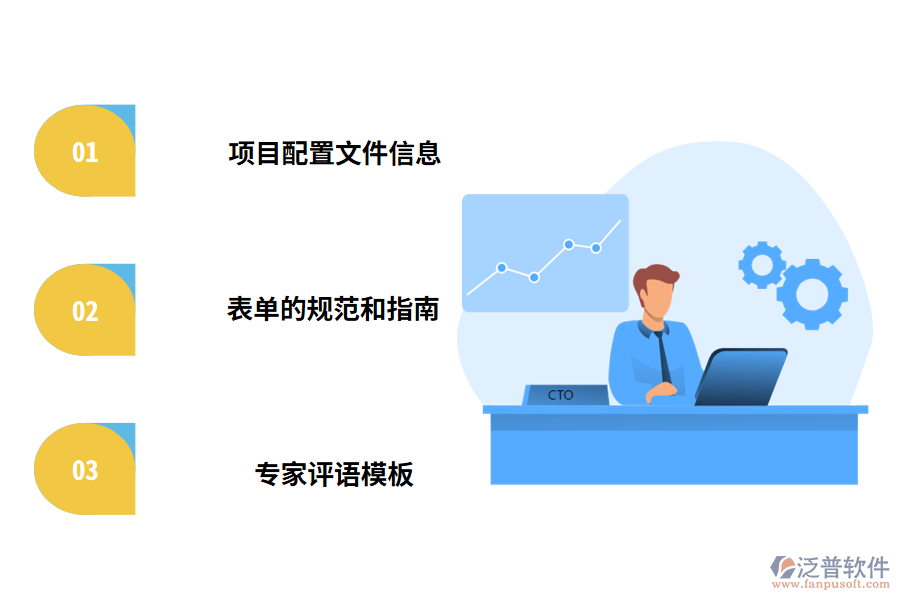 01

项目配置文件信息

02

表单的规范和指南

03

专家评语模板

CTO

泛普软件
www.fanpusoft.com